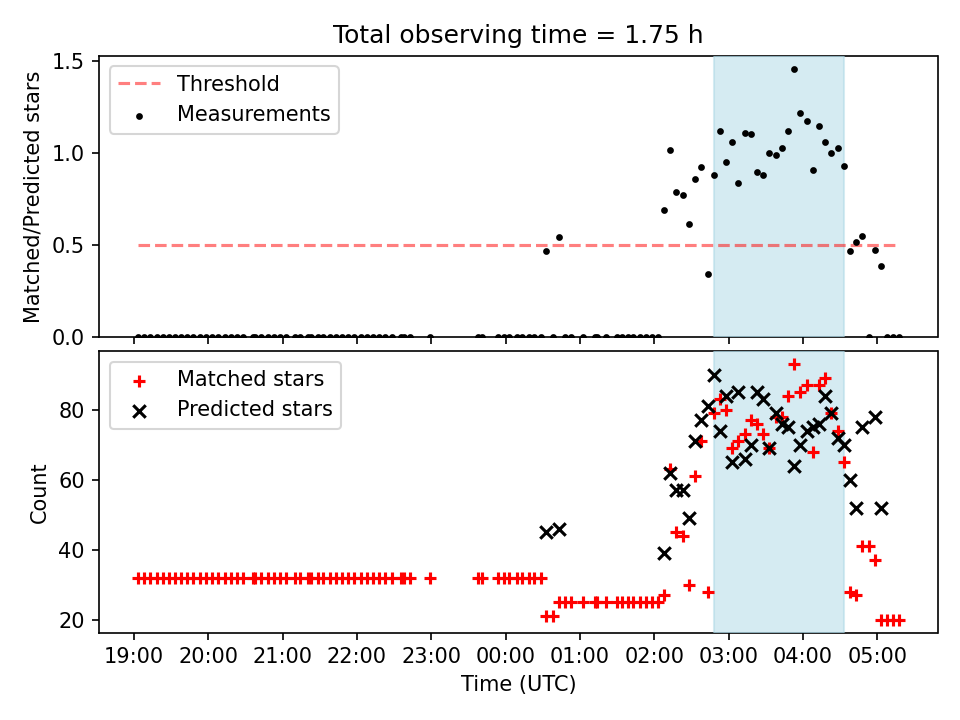 Total observing time = 1.75 h

Threshold
Measurements

Matched/Predicted stars

1.5
1.0
0.5
0.0

Matched stars
Predicted stars

Count

80
60
40
20

19:00 20:00 21:00 22:00 23:00 00:00 01:00 02:00 03:00 04:00 05:00

Time (UTC)